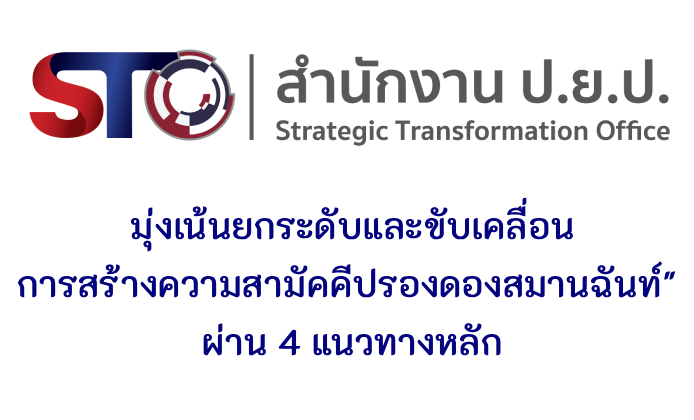 STO

สำนักงาน ป.ย.ป.
Strategic Transformation Office

มุ่งเน้นยกระดับและขับเคลื่อน
การสร้างความสามัคคีปรองดองสมานฉันท์”
ผ่าน 4 แนวทางหลัก